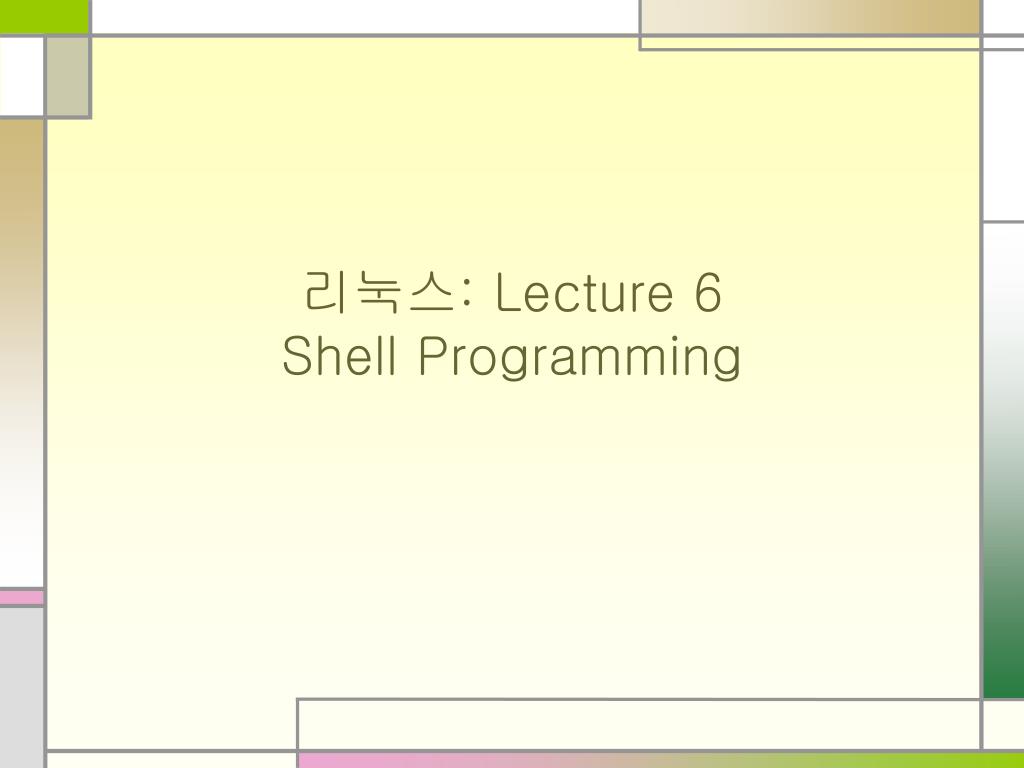 리눅스: Lecture 6
Shell Programming